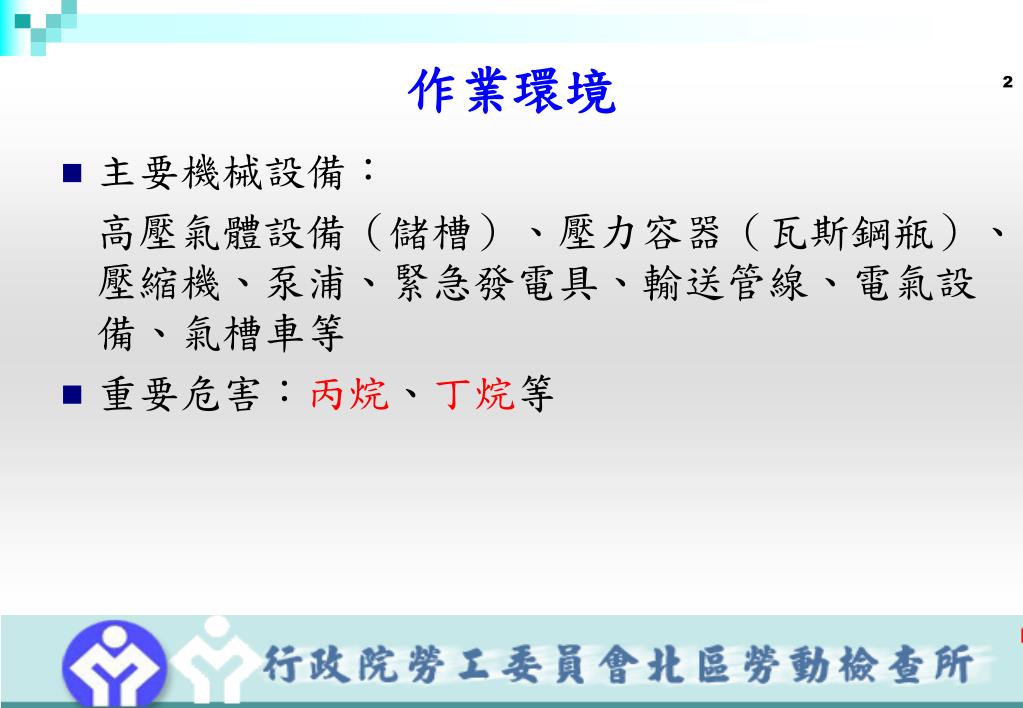 作業環境

2

■ 主要機械設備：

高壓氣體設備（儲槽）、壓力容器（瓦斯鋼瓶）、壓縮機、泵浦、緊急發電具、輸送管線、電氣設備、氣槽車等

■ 重要危害：丙烷、丁烷等

行政院勞工委員會北區勞動檢查所